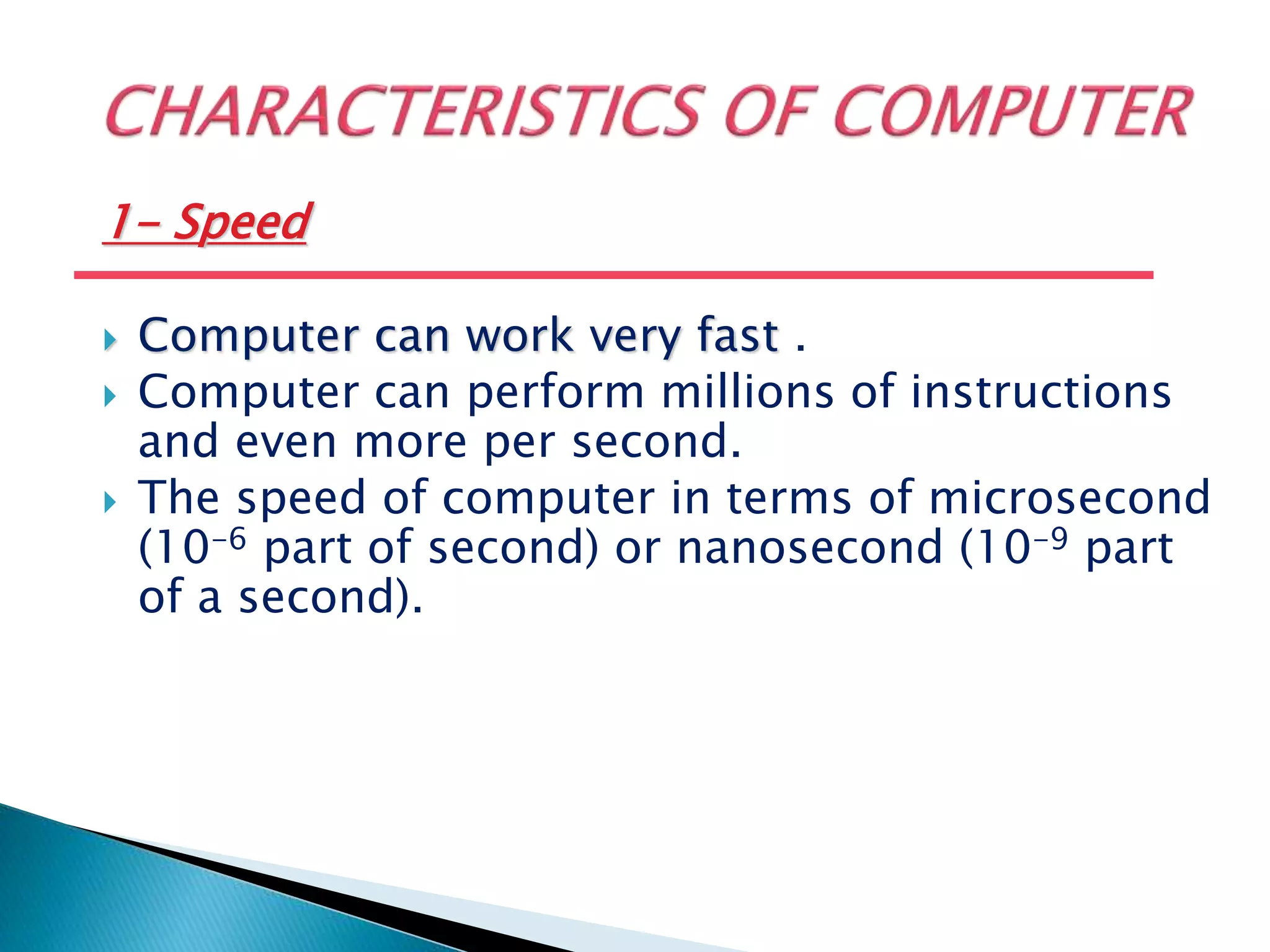 CHARACTERISTICS OF COMPUTER

1- Speed

Computer can work very fast .

Computer can perform millions of instructions and even more per second.

The speed of computer in terms of microsecond ($10^{-6}$ part of second) or nanosecond ($10^{-9}$ part of a second).